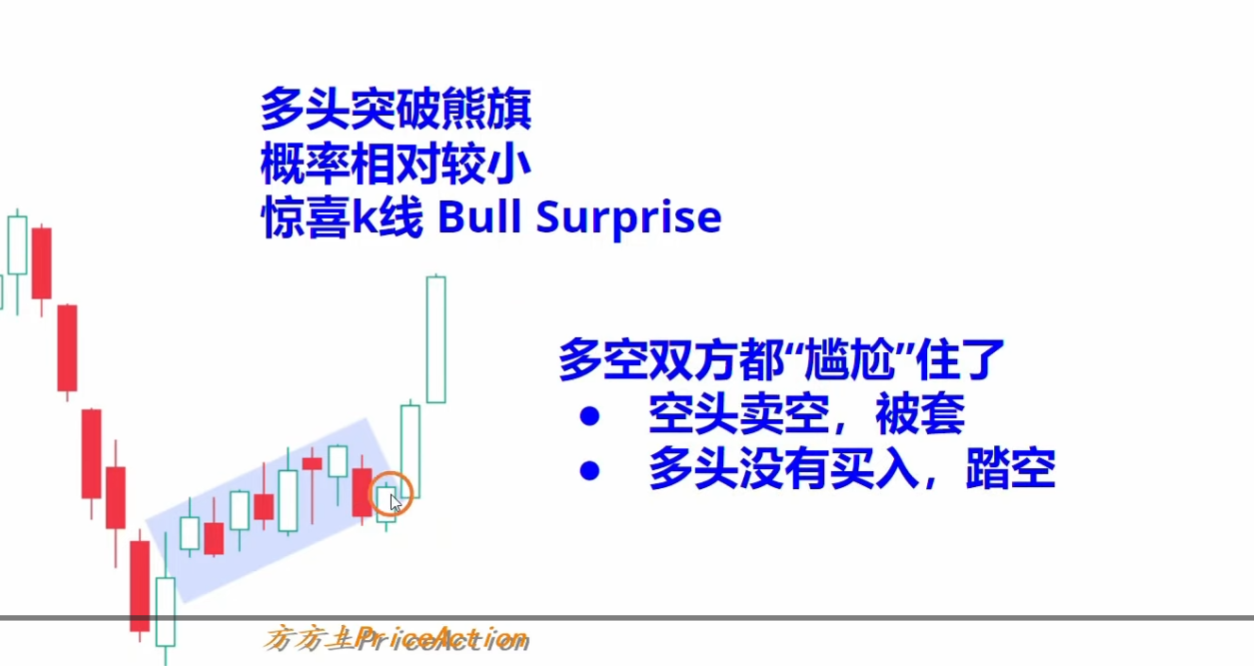 多头突破熊旗
概率相对较小
惊喜k线 Bull Surprise

多空双方都“尴尬”住了
• 空头卖空，被套
• 多头没有买入，踏空

方方土PriceAction